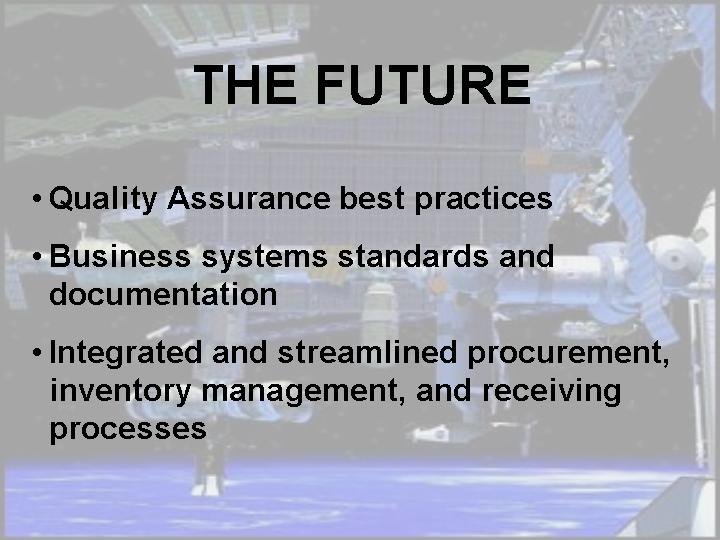 THE FUTURE

• Quality Assurance best practices

• Business systems standards and documentation

• Integrated and streamlined procurement, inventory management, and receiving processes